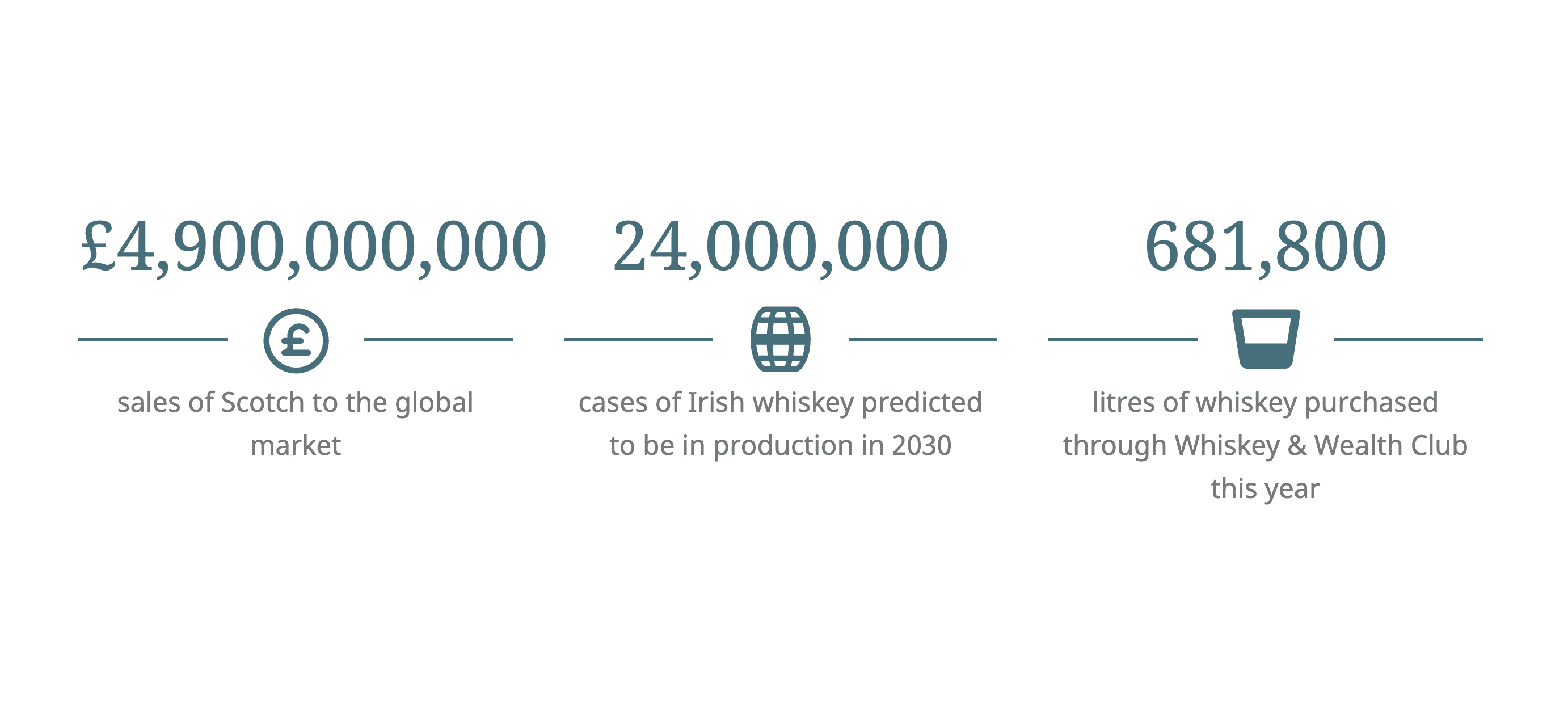 £4,900,000,000

sales of Scotch to the global market

24,000,000

cases of Irish whiskey predicted to be in production in 2030

681,800

litres of whiskey purchased through Whiskey & Wealth Club this year